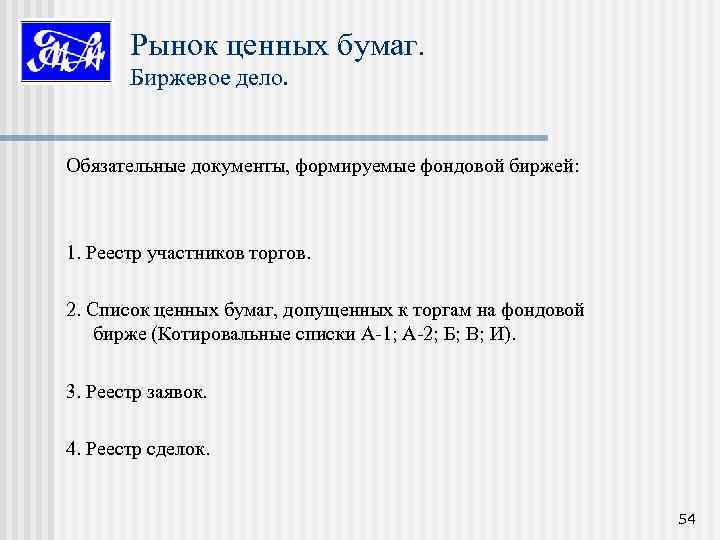 Рынок ценных бумаг.
Биржевое дело.

Обязательные документы, формируемые фондовой биржей:

1. Реестр участников торгов.

2. Список ценных бумаг, допущенных к торгам на фондовой бирже (Котировальные списки А-1; А-2; Б; В; И).

3. Реестр заявок.

4. Реестр сделок.

54